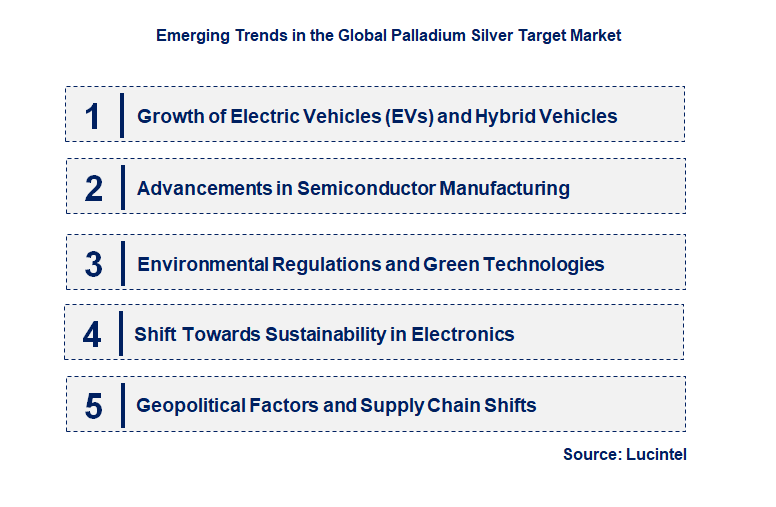 Emerging Trends in the Global Palladium Silver Target Market

1 Growth of Electric Vehicles (EVs) and Hybrid Vehicles

2 Advancements in Semiconductor Manufacturing

3 Environmental Regulations and Green Technologies

4 Shift Towards Sustainability in Electronics

5 Geopolitical Factors and Supply Chain Shifts

Source: Lucintel